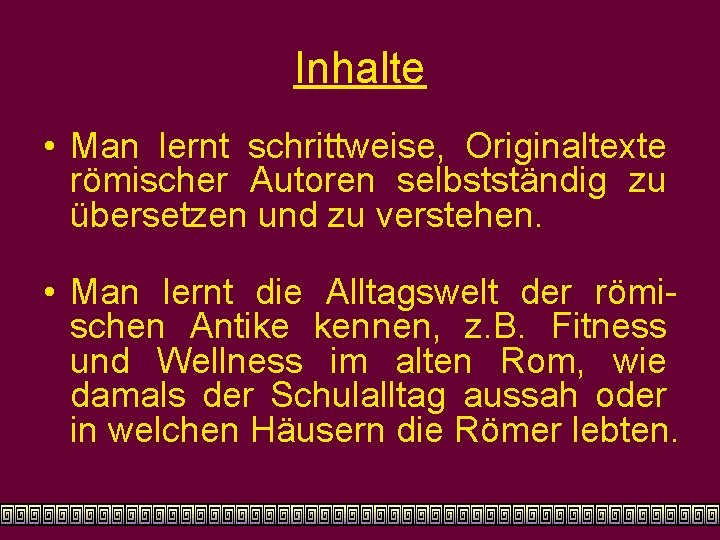 Inhalte

• Man lernt schrittweise, Originaltexte römischer Autoren selbstständig zu übersetzen und zu verstehen.

• Man lernt die Alltagswelt der römischen Antike kennen, z.B. Fitness und Wellness im alten Rom, wie damals der Schulalltag aussah oder in welchen Häusern die Römer lebten.